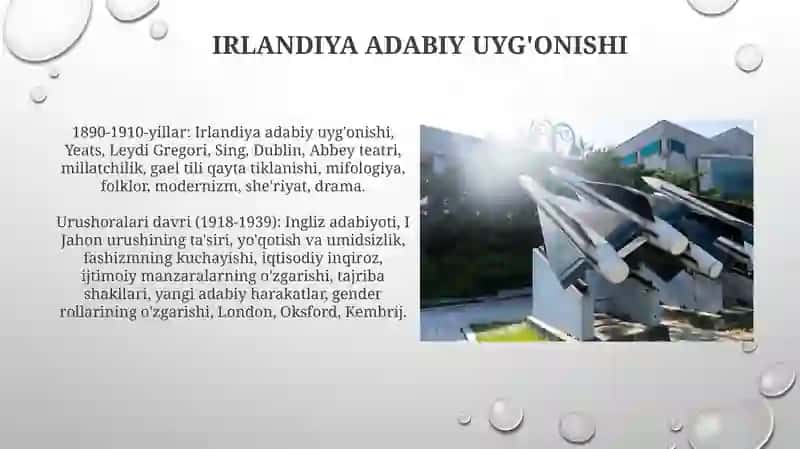 IRLANDIYA ADABIY UYG'ONISHI

1890-1910-yillar: Irlandiya adabiy uyg'onishi, Yeats, Leydi Gregori, Sing, Dublin, Abbey teatri, millatchilik, gael tili qayta tiklanishi, mifologiya, folklor, modernizm, she'riyat, drama.

Urushoralari davri (1918-1939): Ingliz adabiyoti, I Jahon urushining ta'siri, yo'qotish va umidsizlik, fashizmning kuchayishi, iqtisodiy inqiroz, ijtimoiy manzaralarning o'zgarishi, tajriba shakllari, yangi adabiy harakatlar, gender rollarining o'zgarishi, London, Oksford, Kembrij.